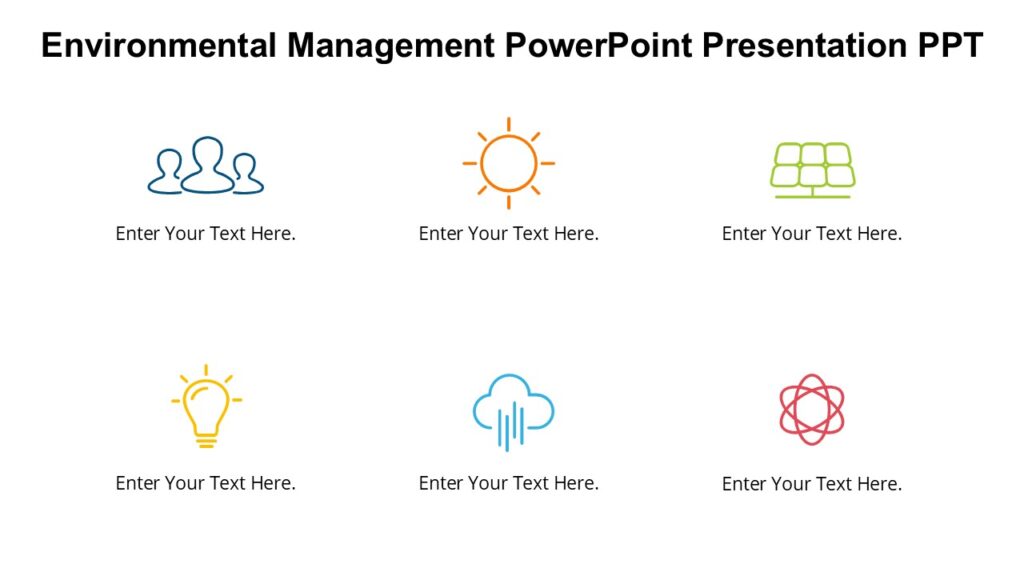 Environmental Management PowerPoint Presentation PPT

Enter Your Text Here.

Enter Your Text Here.

Enter Your Text Here.

Enter Your Text Here.

Enter Your Text Here.

Enter Your Text Here.